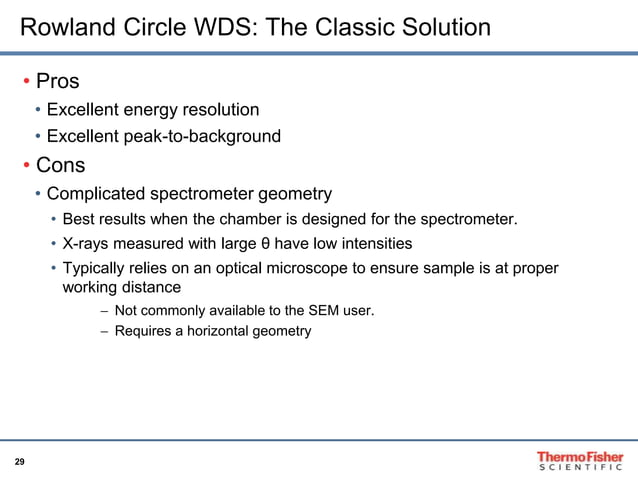 Rowland Circle WDS: The Classic Solution

• Pros
• Excellent energy resolution
• Excellent peak-to-background
• Cons
• Complicated spectrometer geometry
• Best results when the chamber is designed for the spectrometer.
• X-rays measured with large θ have low intensities
• Typically relies on an optical microscope to ensure sample is at proper working distance
– Not commonly available to the SEM user.
– Requires a horizontal geometry

29

ThermoFisher
SCIENTIFIC